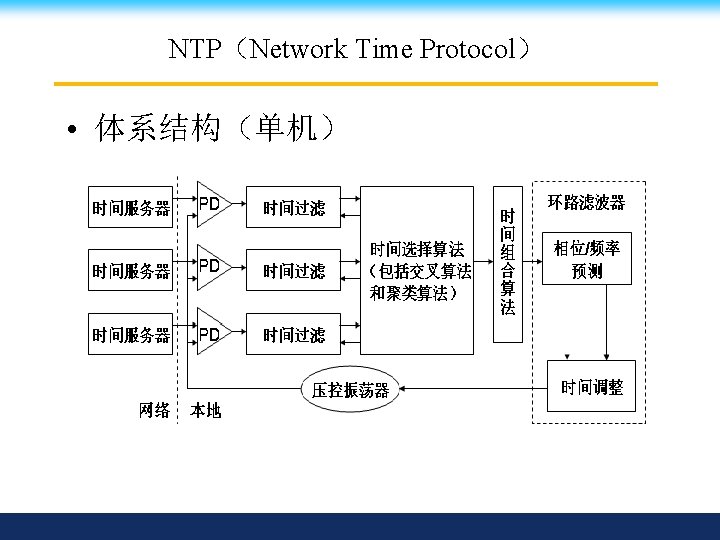 NTP（Network Time Protocol）

• 体系结构（单机）

时间服务器

时间服务器

时间服务器

PD

PD

PD

时间过滤

时间过滤

时间过滤

时间选择算法（包括交叉算法和聚类算法）

时间组合算法

环路滤波器

相位/频率预测

时间调整

压控振荡器

网络

本地